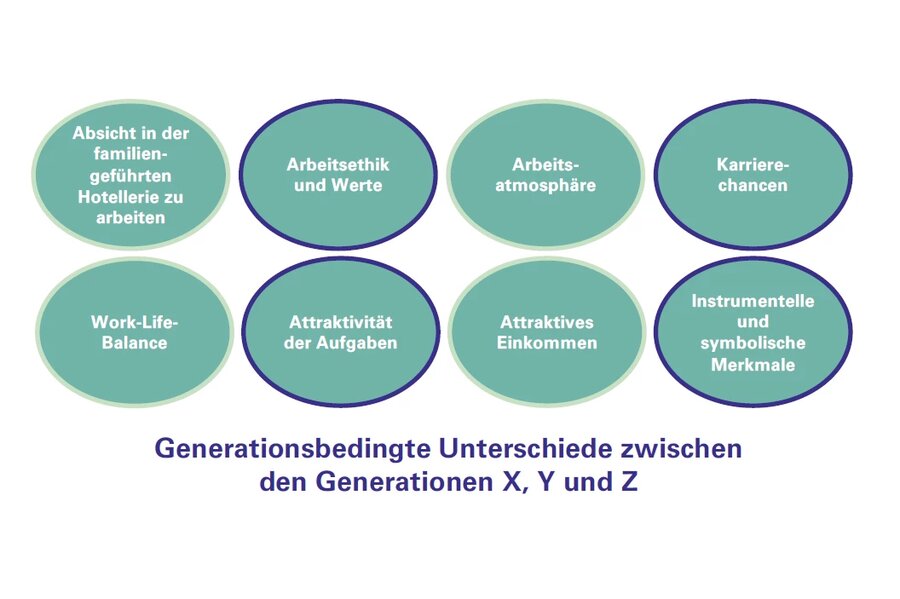 Absicht in der familiengeführten Hotellerie zu arbeiten

Arbeitsethik und Werte

Arbeitsatmosphäre

Karrierechancen

Work-Life-Balance

Attraktivität der Aufgaben

Attraktives Einkommen

Instrumentelle und symbolische Merkmale

Generationsbedingte Unterschiede zwischen den Generationen X, Y und Z